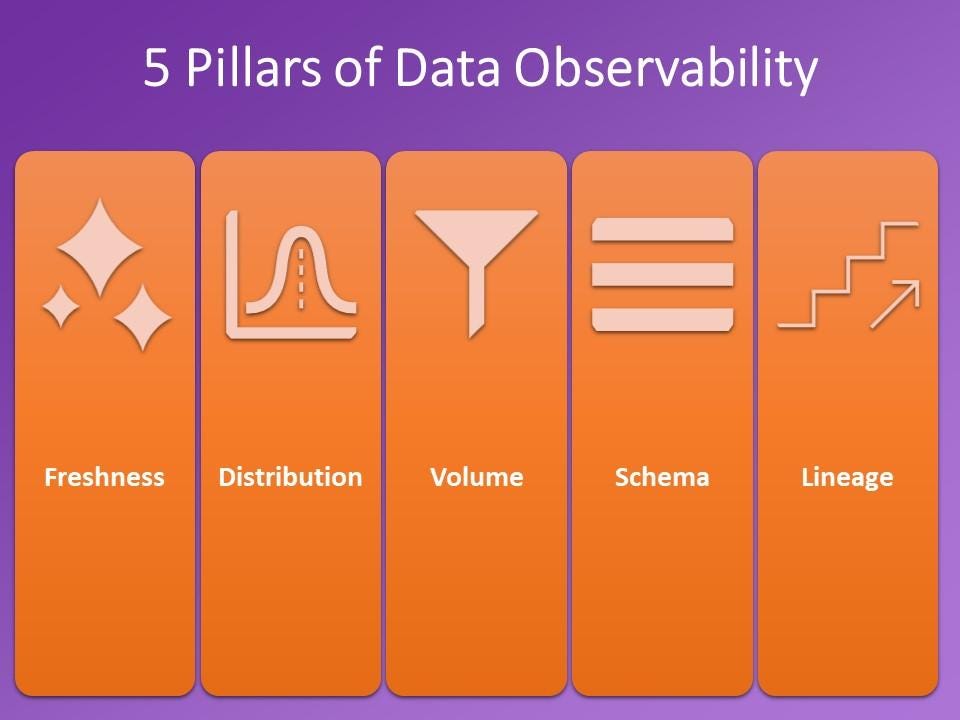 5 Pillars of Data Observability

Freshness

Distribution

Volume

Schema

Lineage